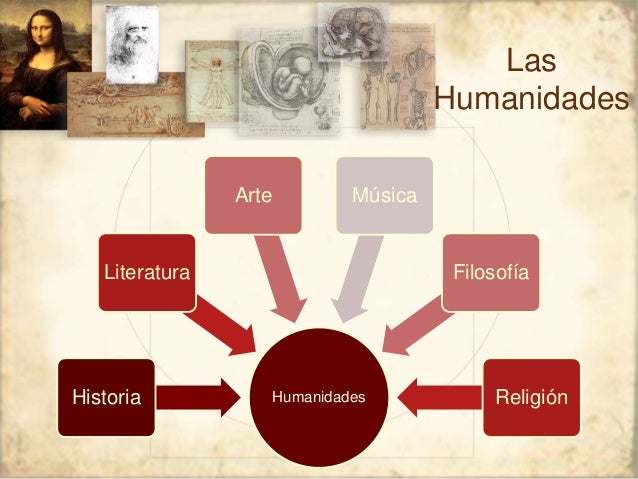 Las Humanidades

Arte

Música

Literatura

Filosofía

Historia

Humanidades

Religión